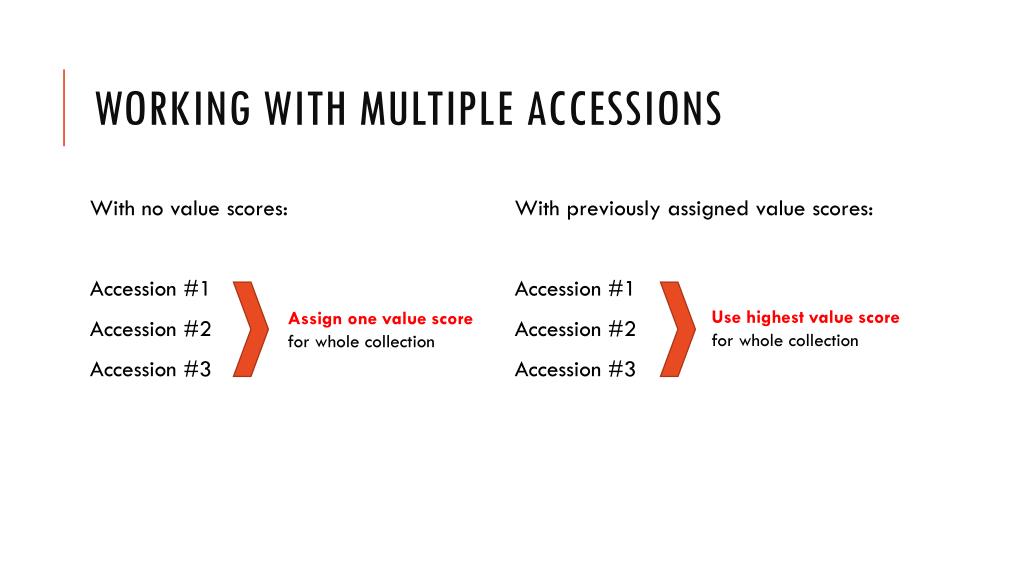 WORKING WITH MULTIPLE ACCESSIONS

With no value scores:

Accession #1

Accession #2

Accession #3

Assign one value score for whole collection

With previously assigned value scores:

Accession #1

Accession #2

Accession #3

Use highest value score for whole collection